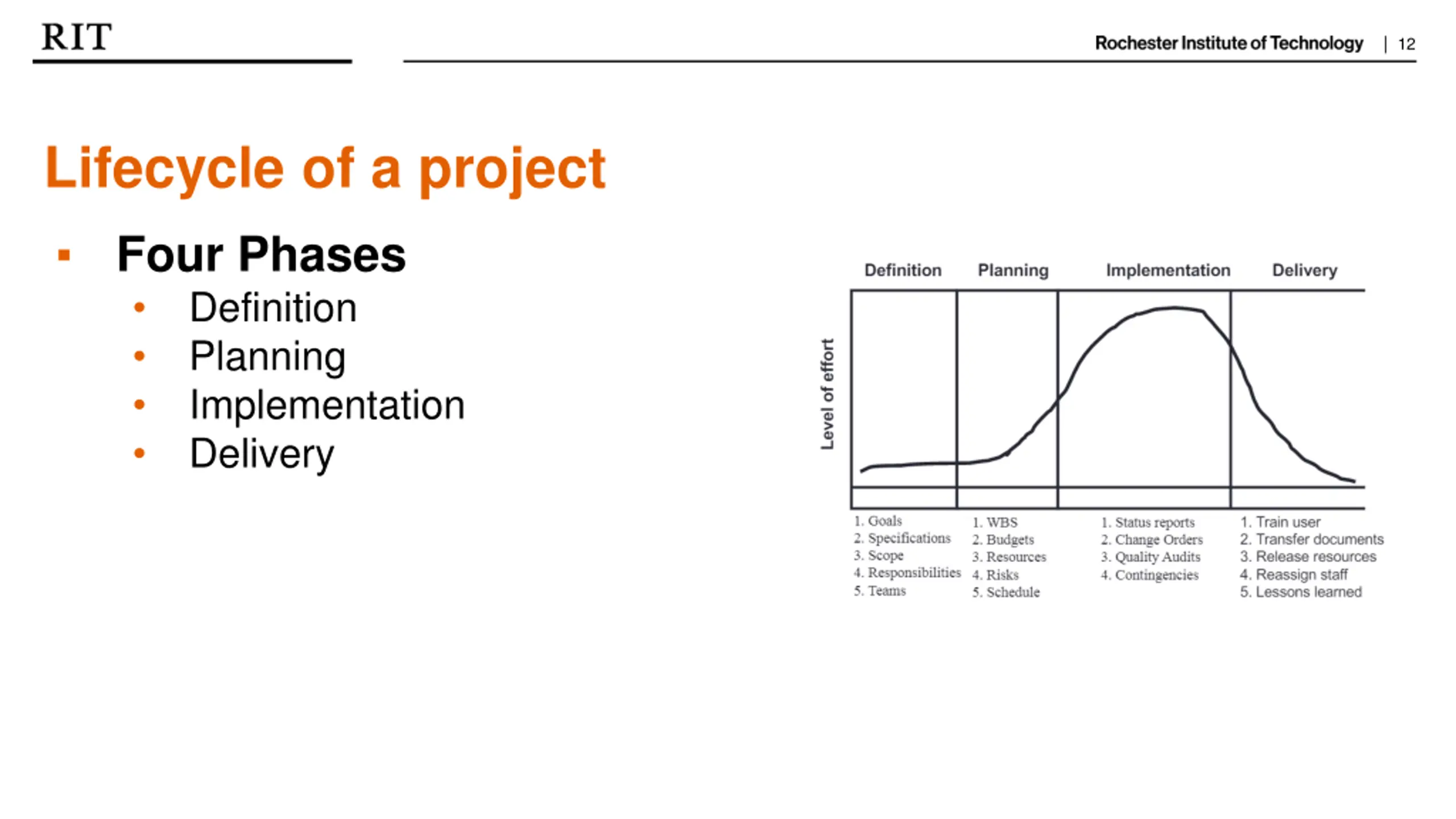 RIT

Rochester Institute of Technology | 12

Lifecycle of a project

▪ Four Phases
• Definition
• Planning
• Implementation
• Delivery

Definition Planning Implementation Delivery

Level of effort

1. Goals
2. Specifications
3. Scope
4. Responsibilities
5. Teams

1. WBS
2. Budgets
3. Resources
4. Risks
5. Schedule

1. Status reports
2. Change Orders
3. Quality Audits
4. Contingencies

1. Train user
2. Transfer documents
3. Release resources
4. Reassign staff
5. Lessons learned